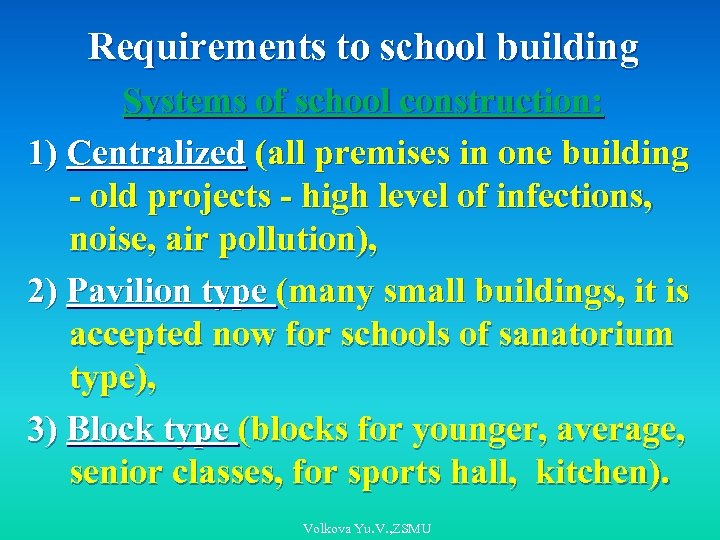 Requirements to school building

Systems of school construction:

1) Centralized (all premises in one building - old projects - high level of infections, noise, air pollution),

2) Pavilion type (many small buildings, it is accepted now for schools of sanatorium type),

3) Block type (blocks for younger, average, senior classes, for sports hall, kitchen).

Volkova Yu.V.,ZSMU